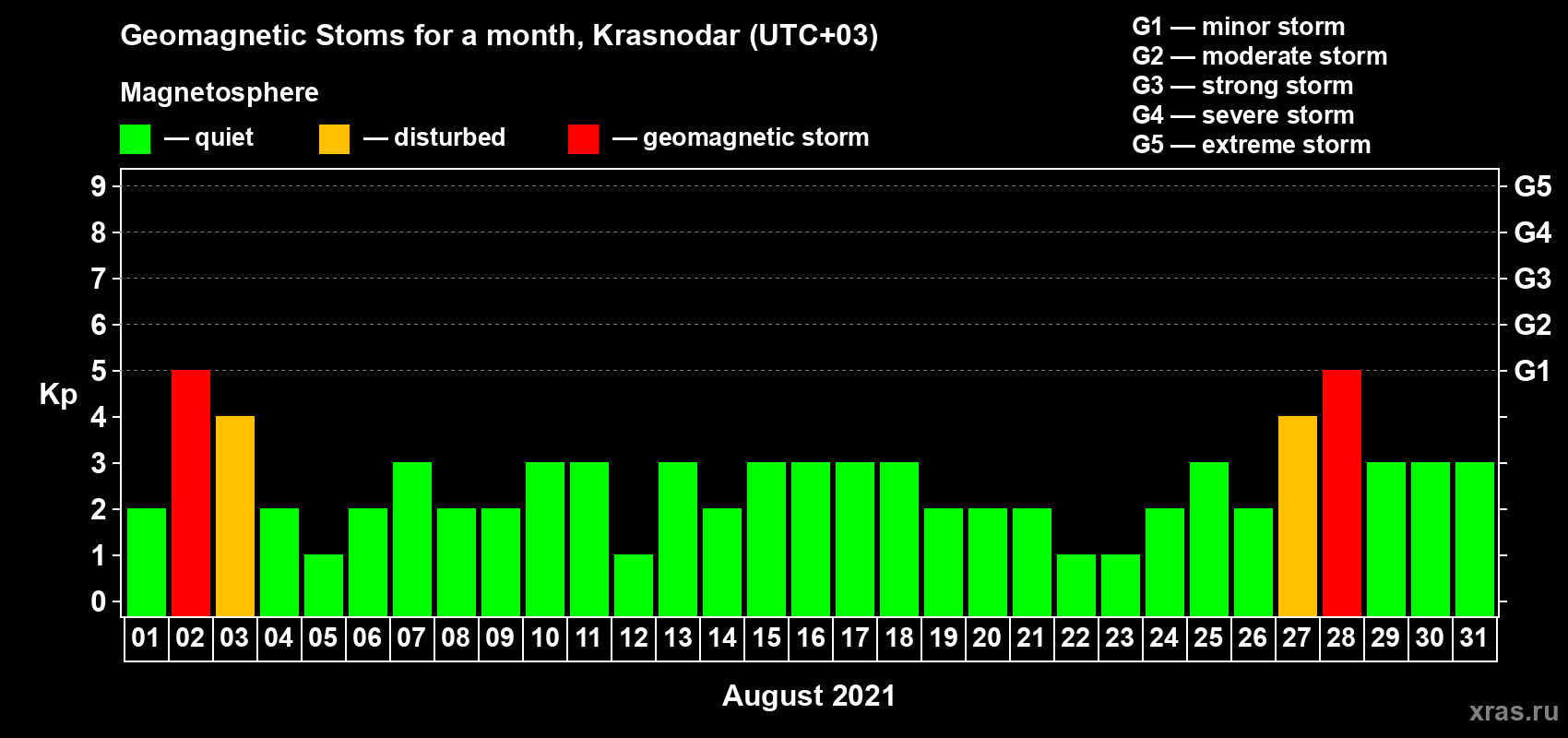 Geomagnetic Stoms for a month, Krasnodar (UTC+03)

Magnetosphere

— quiet — disturbed — geomagnetic storm

G1 — minor storm
G2 — moderate storm
G3 — strong storm
G4 — severe storm
G5 — extreme storm

Kp

9 8 7 6 5 4 3 2 1 0

G5 G4 G3 G2 G1

01 02 03 04 05 06 07 08 09 10 11 12 13 14 15 16 17 18 19 20 21 22 23 24 25 26 27 28 29 30 31

August 2021

xras.ru